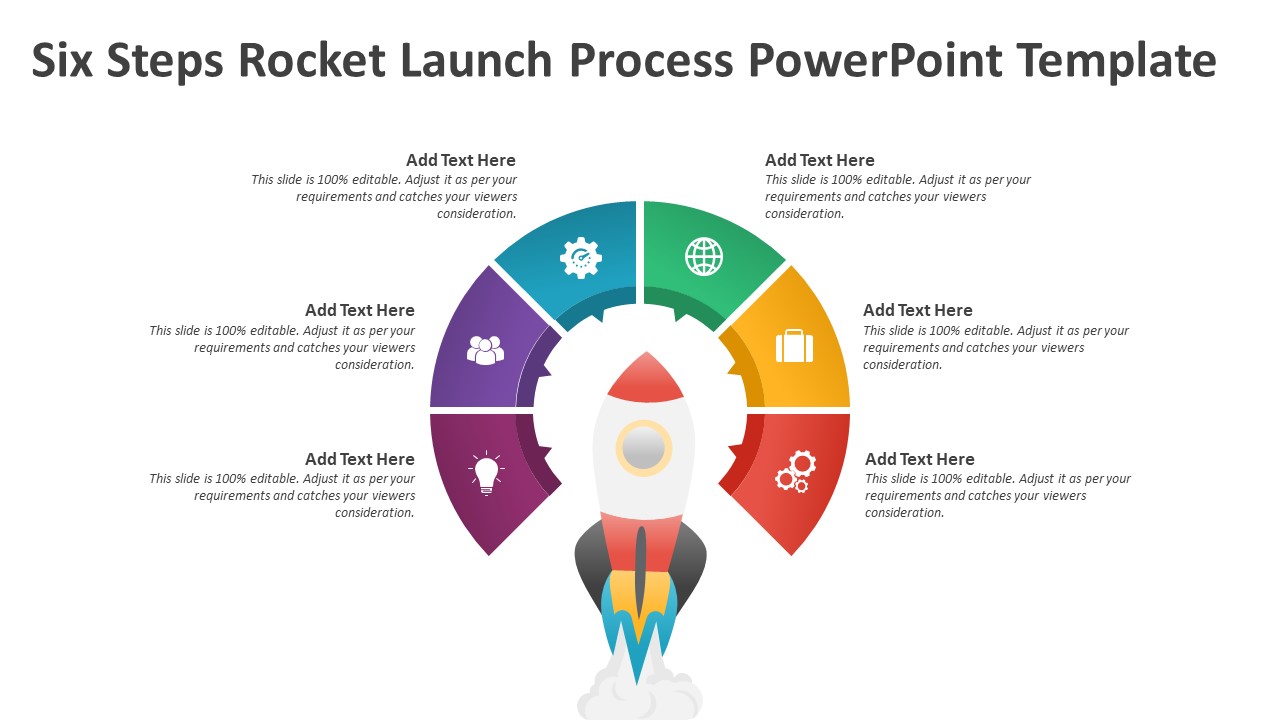 Six Steps Rocket Launch Process PowerPoint Template

Add Text Here
This slide is 100% editable. Adjust it as per your requirements and catches your viewers consideration.

Add Text Here
This slide is 100% editable. Adjust it as per your requirements and catches your viewers consideration.

Add Text Here
This slide is 100% editable. Adjust it as per your requirements and catches your viewers consideration.

Add Text Here
This slide is 100% editable. Adjust it as per your requirements and catches your viewers consideration.

Add Text Here
This slide is 100% editable. Adjust it as per your requirements and catches your viewers consideration.

Add Text Here
This slide is 100% editable. Adjust it as per your requirements and catches your viewers consideration.